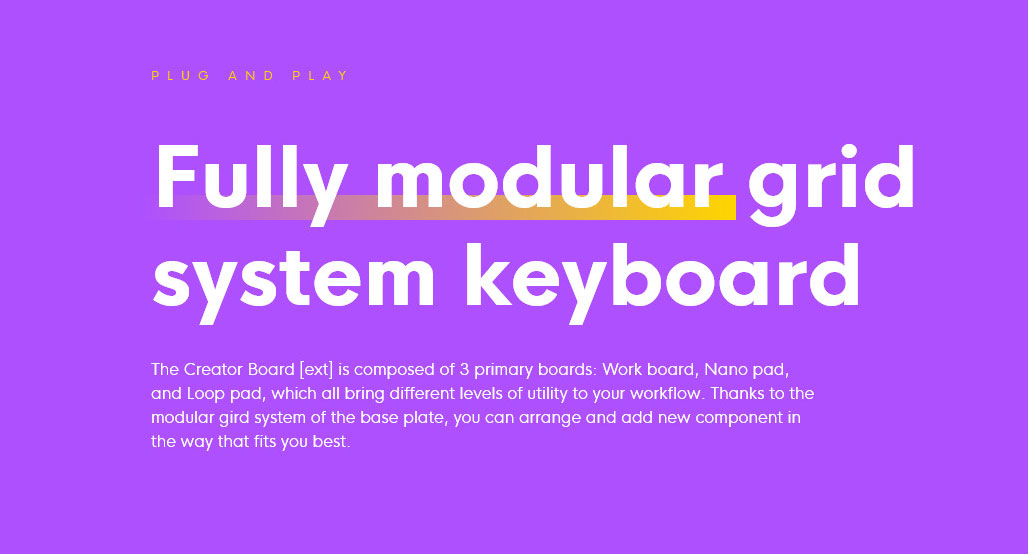 PLUG AND PLAY

Fully modular grid system keyboard

The Creator Board [ext] is composed of 3 primary boards: Work board, Nano pad, and Loop pad, which all bring different levels of utility to your workflow. Thanks to the modular gird system of the base plate, you can arrange and add new component in the way that fits you best.